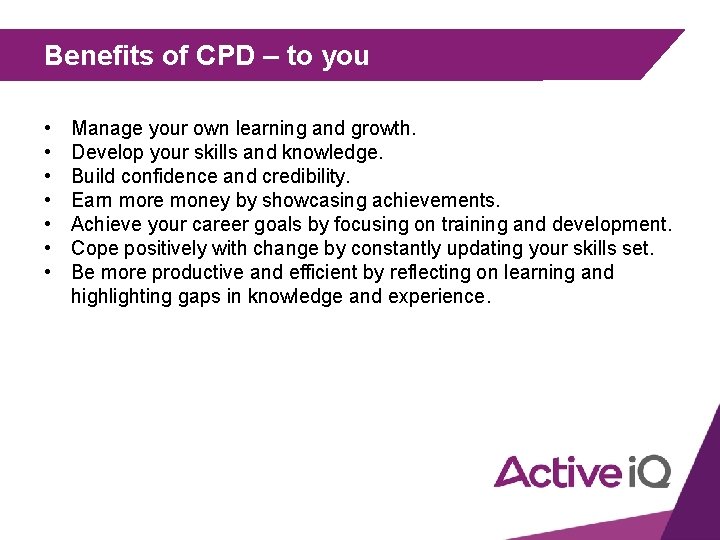 Benefits of CPD – to you

• Manage your own learning and growth.
• Develop your skills and knowledge.
• Build confidence and credibility.
• Earn more money by showcasing achievements.
• Achieve your career goals by focusing on training and development.
• Cope positively with change by constantly updating your skills set.
• Be more productive and efficient by reflecting on learning and highlighting gaps in knowledge and experience.

Active iQ